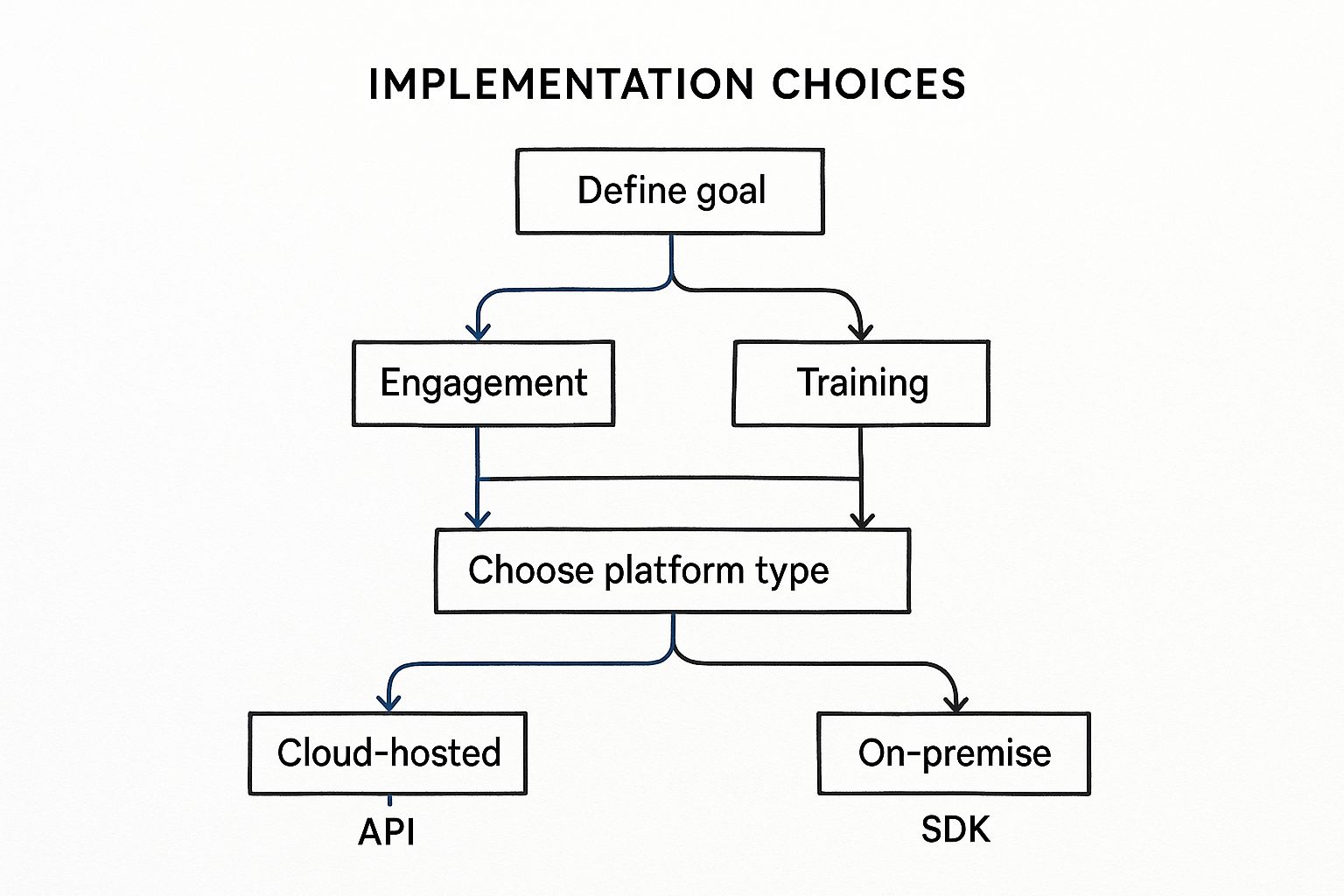 IMPLEMENTATION CHOICES

Define goal

Engagement

Training

Choose platform type

Cloud-hosted

On-premise

API

SDK